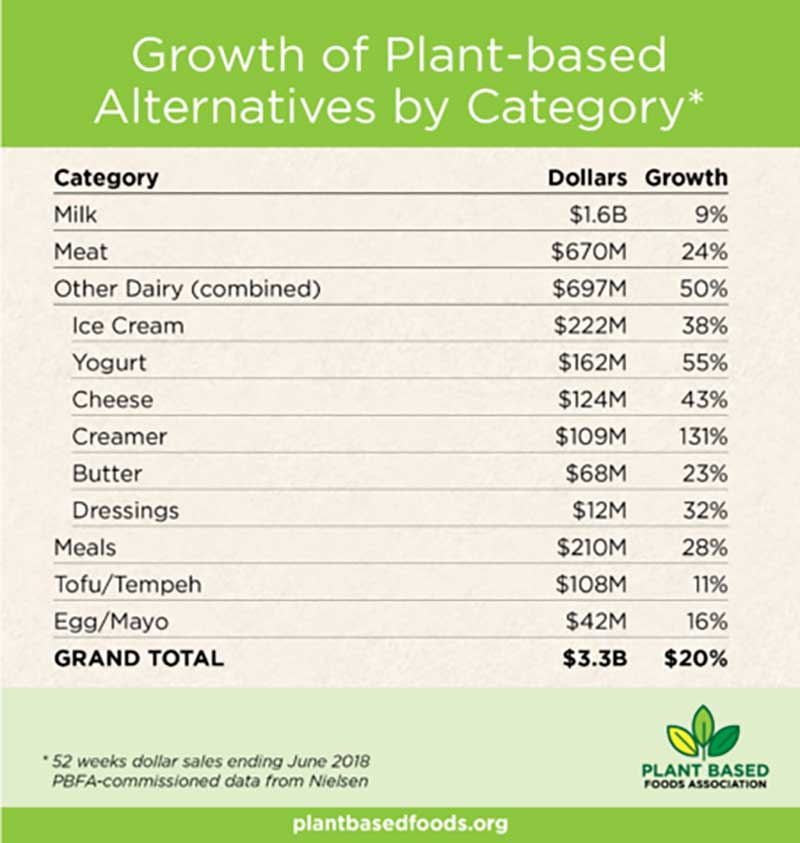 Growth of Plant-based Alternatives by Category*

| Category | Dollars | Growth |
|---|---|---|
| Milk | \$1.6B | 9% |
| Meat | \$670M | 24% |
| Other Dairy (combined) | \$697M | 50% |
| Ice Cream | \$222M | 38% |
| Yogurt | \$162M | 55% |
| Cheese | \$124M | 43% |
| Creamer | \$109M | 131% |
| Butter | \$68M | 23% |
| Dressings | \$12M | 32% |
| Meals | \$210M | 28% |
| Tofu/Tempeh | \$108M | 11% |
| Egg/Mayo | \$42M | 16% |
| GRAND TOTAL | \$3.3B | \$20% |

* 52 weeks dollar sales ending June 2018
PBFA-commissioned data from Nielsen

PLANT BASED FOODS ASSOCIATION

plantbasedfoods.org